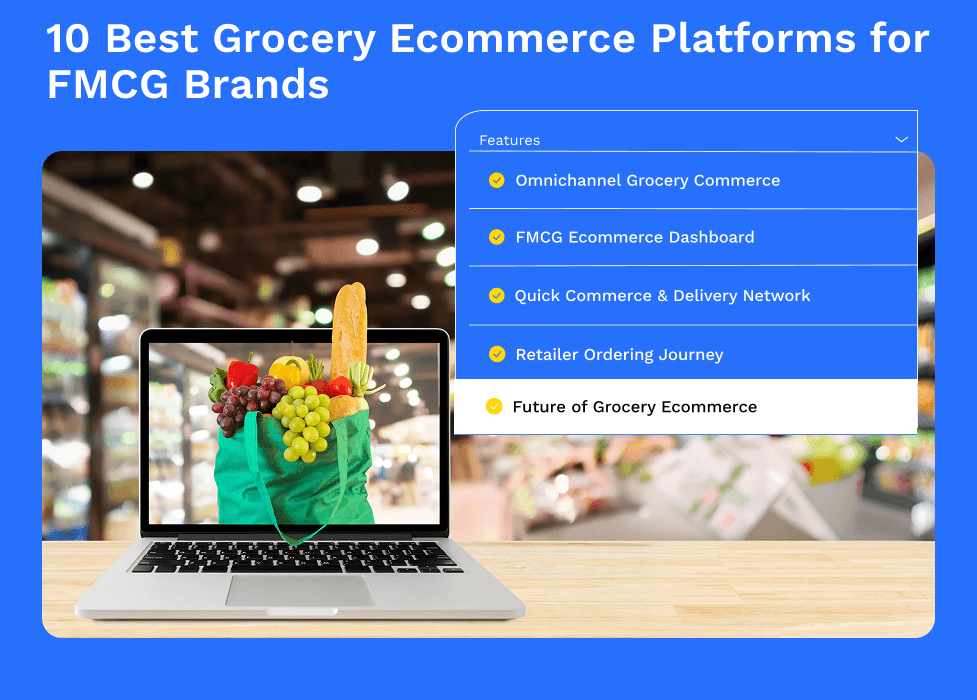 10 Best Grocery Ecommerce Platforms for FMCG Brands

Features

Omnichannel Grocery Commerce

FMCG Ecommerce Dashboard

Quick Commerce & Delivery Network

Retailer Ordering Journey

Future of Grocery Ecommerce